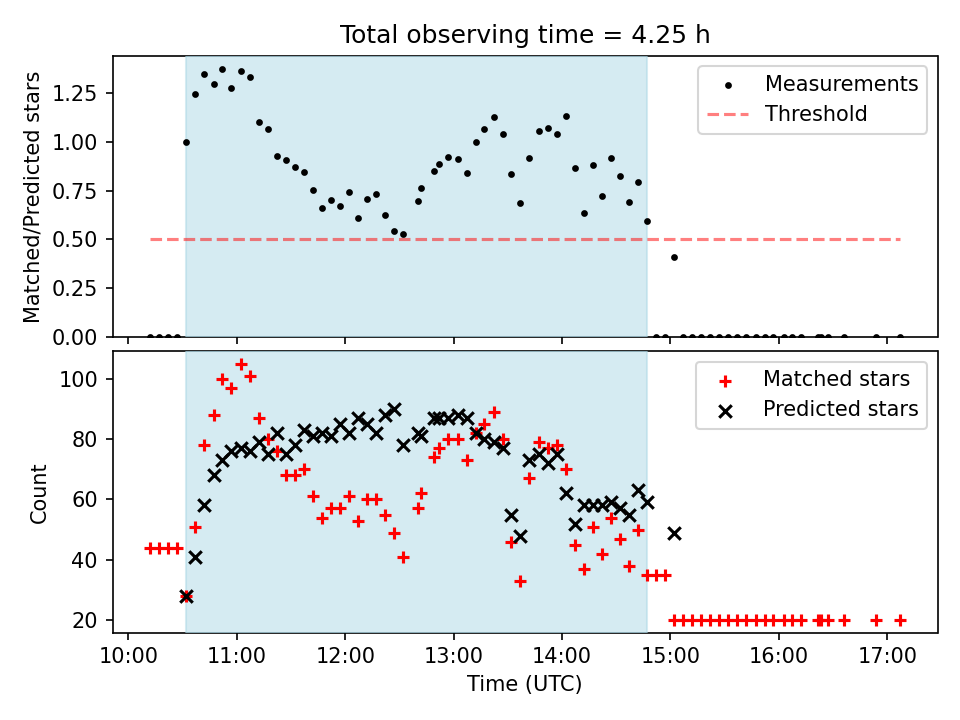 Total observing time = 4.25 h

Matched/Predicted stars

1.25
1.00
0.75
0.50
0.25
0.00

Measurements
Threshold

Count

100
80
60
40
20

Matched stars
Predicted stars

10:00 11:00 12:00 13:00 14:00 15:00 16:00 17:00

Time (UTC)